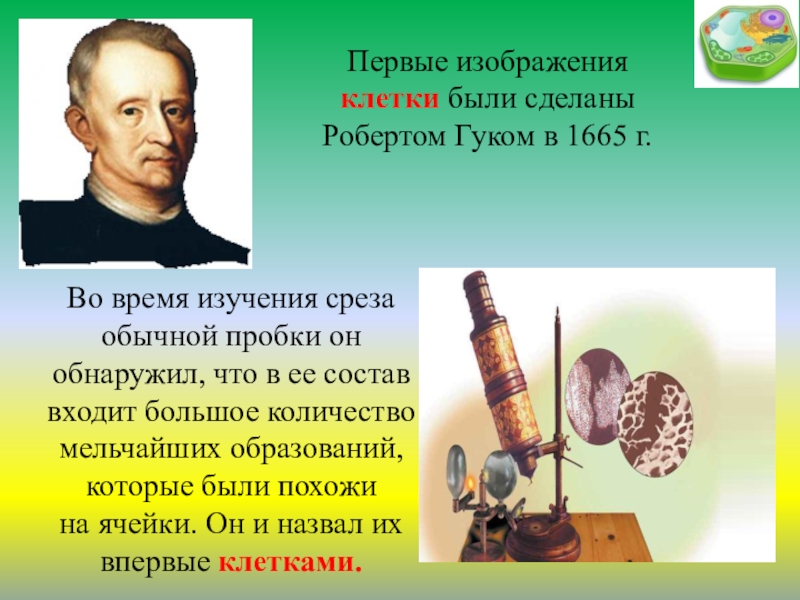 Первые изображения клетки были сделаны Робертом Гуком в 1665 г.

Во время изучения среза обычной пробки он обнаружил, что в ее состав входит большое количество мельчайших образований, которые были похожи на ячейки. Он и назвал их впервые клетками.